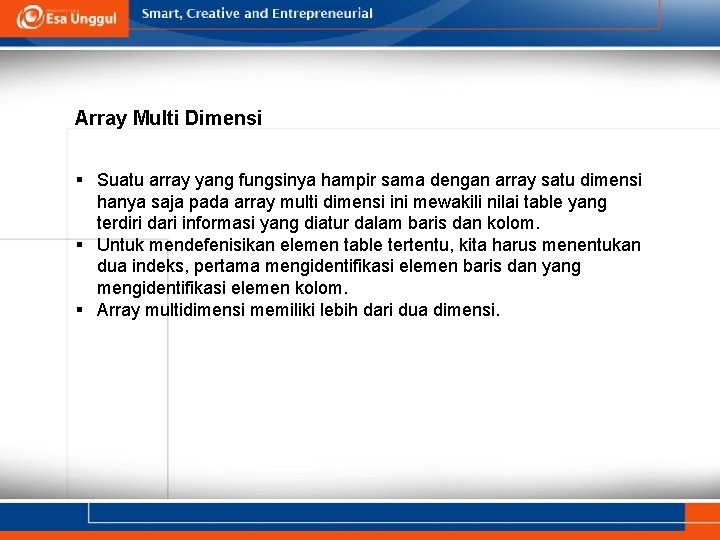 Esa Unggul

Smart, Creative and Entrepreneurial

Array Multi Dimensi

▪ Suatu array yang fungsinya hampir sama dengan array satu dimensi hanya saja pada array multi dimensi ini mewakili nilai table yang terdiri dari informasi yang diatur dalam baris dan kolom.
▪ Untuk mendefenisikan elemen table tertentu, kita harus menentukan dua indeks, pertama mengidentifikasi elemen baris dan yang mengidentifikasi elemen kolom.
▪ Array multidimensi memiliki lebih dari dua dimensi.